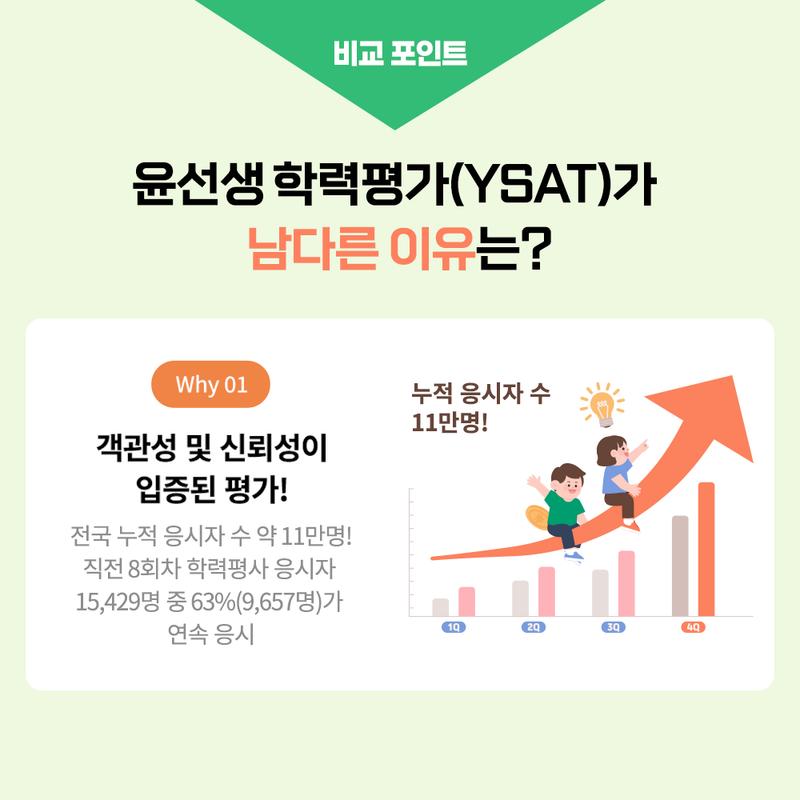 비교 포인트

윤선생 학력평가(YSAT)가 남다른 이유는?

Why 01

객관성 및 신뢰성이 입증된 평가!

전국 누적 응시자 수 약 11만명! 직전 8회차 학력평사 응시자 15,429명 중 63%(9,657명)가 연속 응시

누적 응시자 수 11만명!

1Q 2Q 3Q 4Q